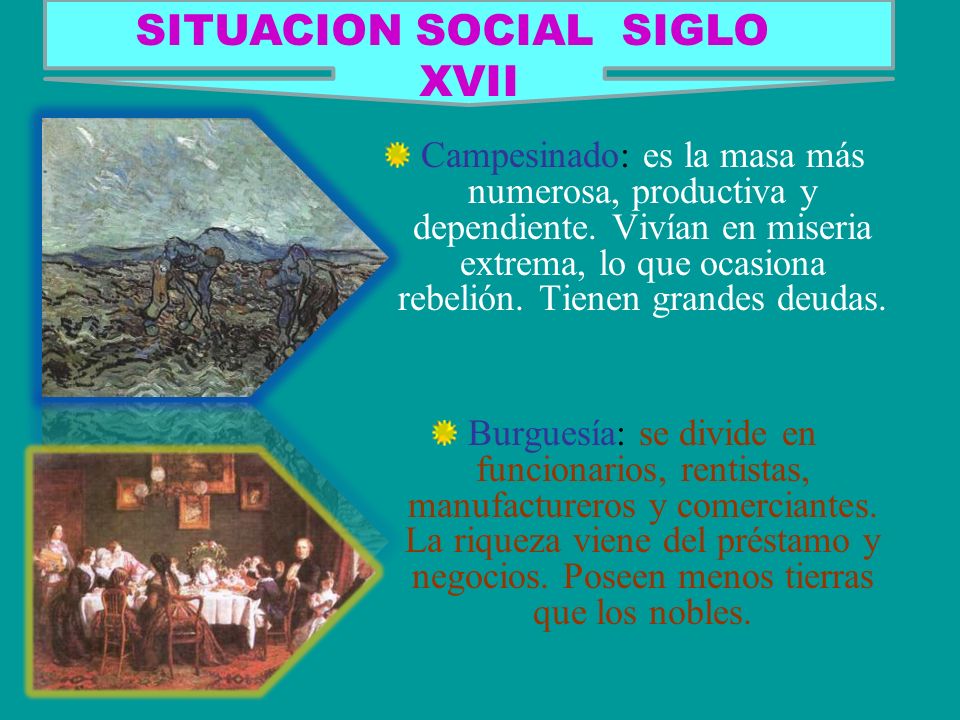 SITUACION SOCIAL SIGLO XVII

Campesinado: es la masa más numerosa, productiva y dependiente. Vivían en miseria extrema, lo que ocasiona rebelión. Tienen grandes deudas.

Burguesía: se divide en funcionarios, rentistas, manufactureros y comerciantes. La riqueza viene del préstamo y negocios. Poseen menos tierras que los nobles.